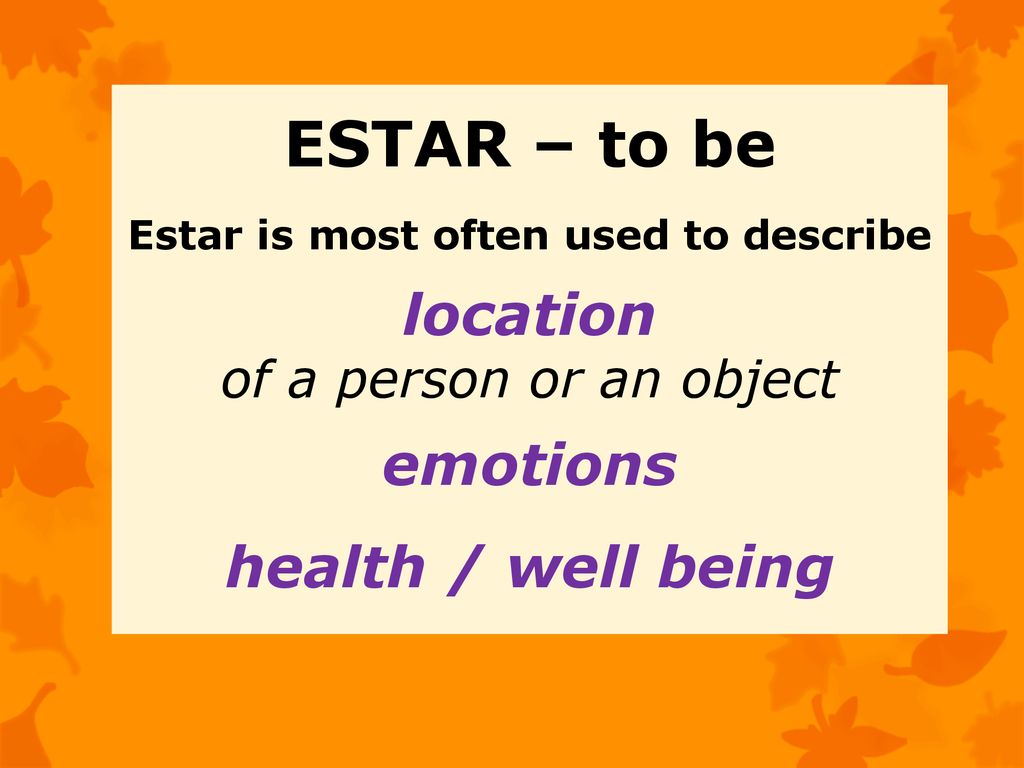 ESTAR – to be

Estar is most often used to describe

location
of a person or an object

emotions

health / well being